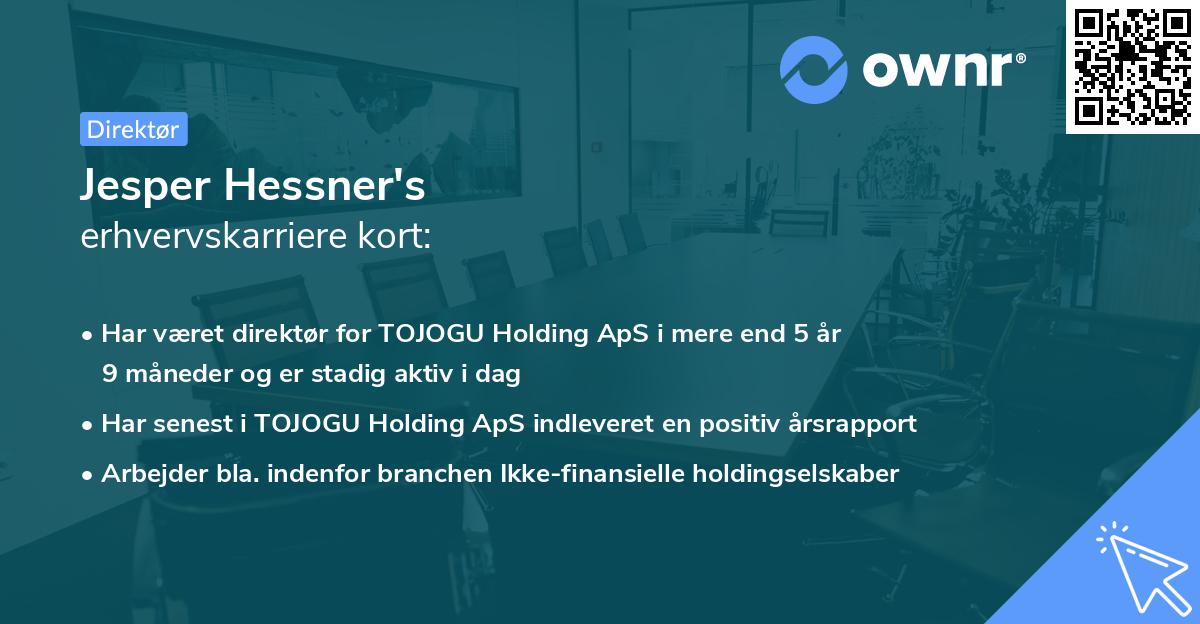 ownr®

Direktør

Jesper Hessner's
erhvervskarriere kort:

• Har været direktør for TOJOGU Holding ApS i mere end 5 år 9 måneder og er stadig aktiv i dag
• Har senest i TOJOGU Holding ApS indleveret en positiv årsrapport
• Arbejder bla. indenfor branchen Ikke-finansielle holdingselskaber